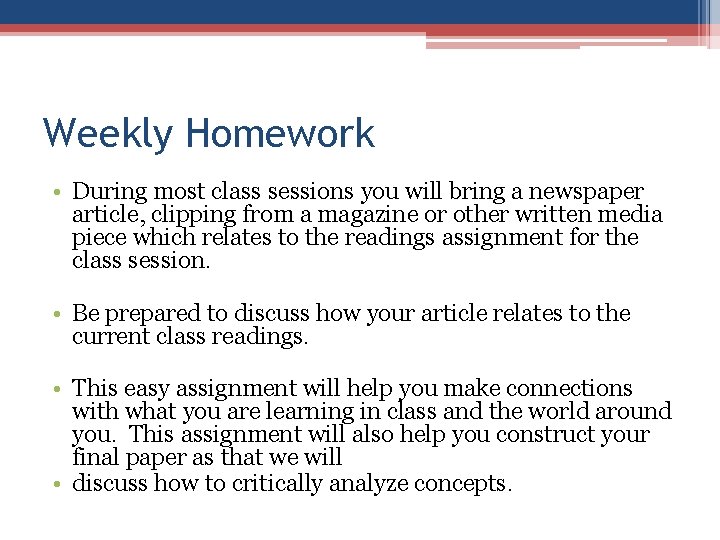 Weekly Homework

• During most class sessions you will bring a newspaper article, clipping from a magazine or other written media piece which relates to the readings assignment for the class session.

• Be prepared to discuss how your article relates to the current class readings.

• This easy assignment will help you make connections with what you are learning in class and the world around you. This assignment will also help you construct your final paper as that we will
• discuss how to critically analyze concepts.